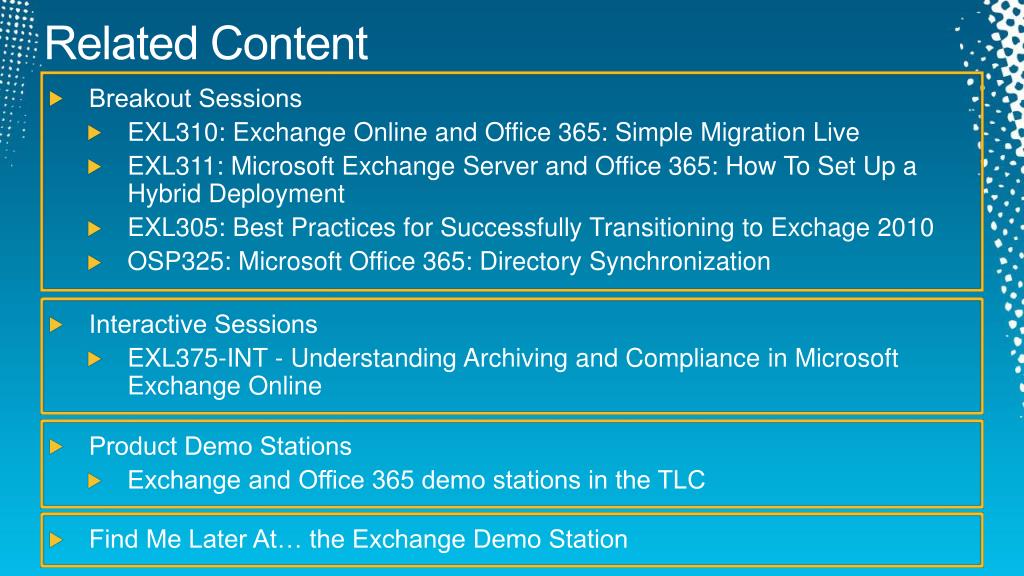 Related Content

Breakout Sessions

EXL310: Exchange Online and Office 365: Simple Migration Live

EXL311: Microsoft Exchange Server and Office 365: How To Set Up a Hybrid Deployment

EXL305: Best Practices for Successfully Transitioning to Exchage 2010

OSP325: Microsoft Office 365: Directory Synchronization

Interactive Sessions

EXL375-INT - Understanding Archiving and Compliance in Microsoft Exchange Online

Product Demo Stations

Exchange and Office 365 demo stations in the TLC

Find Me Later At… the Exchange Demo Station